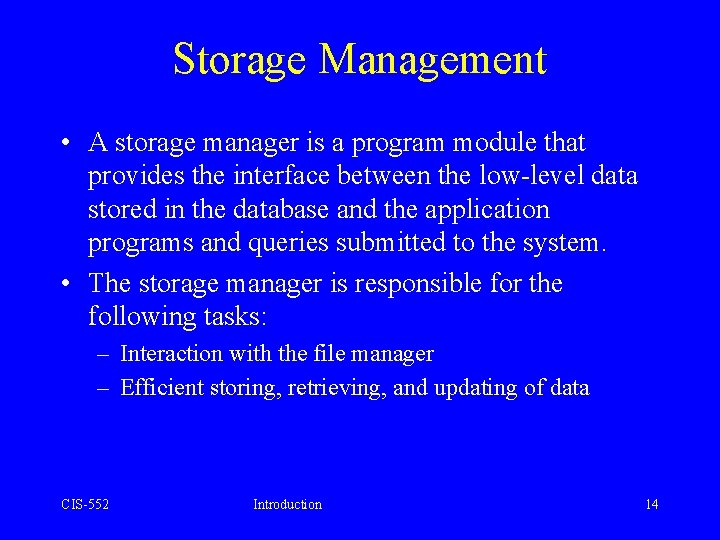 Storage Management

• A storage manager is a program module that provides the interface between the low-level data stored in the database and the application programs and queries submitted to the system.

• The storage manager is responsible for the following tasks:

– Interaction with the file manager

– Efficient storing, retrieving, and updating of data

CIS-552 Introduction 14